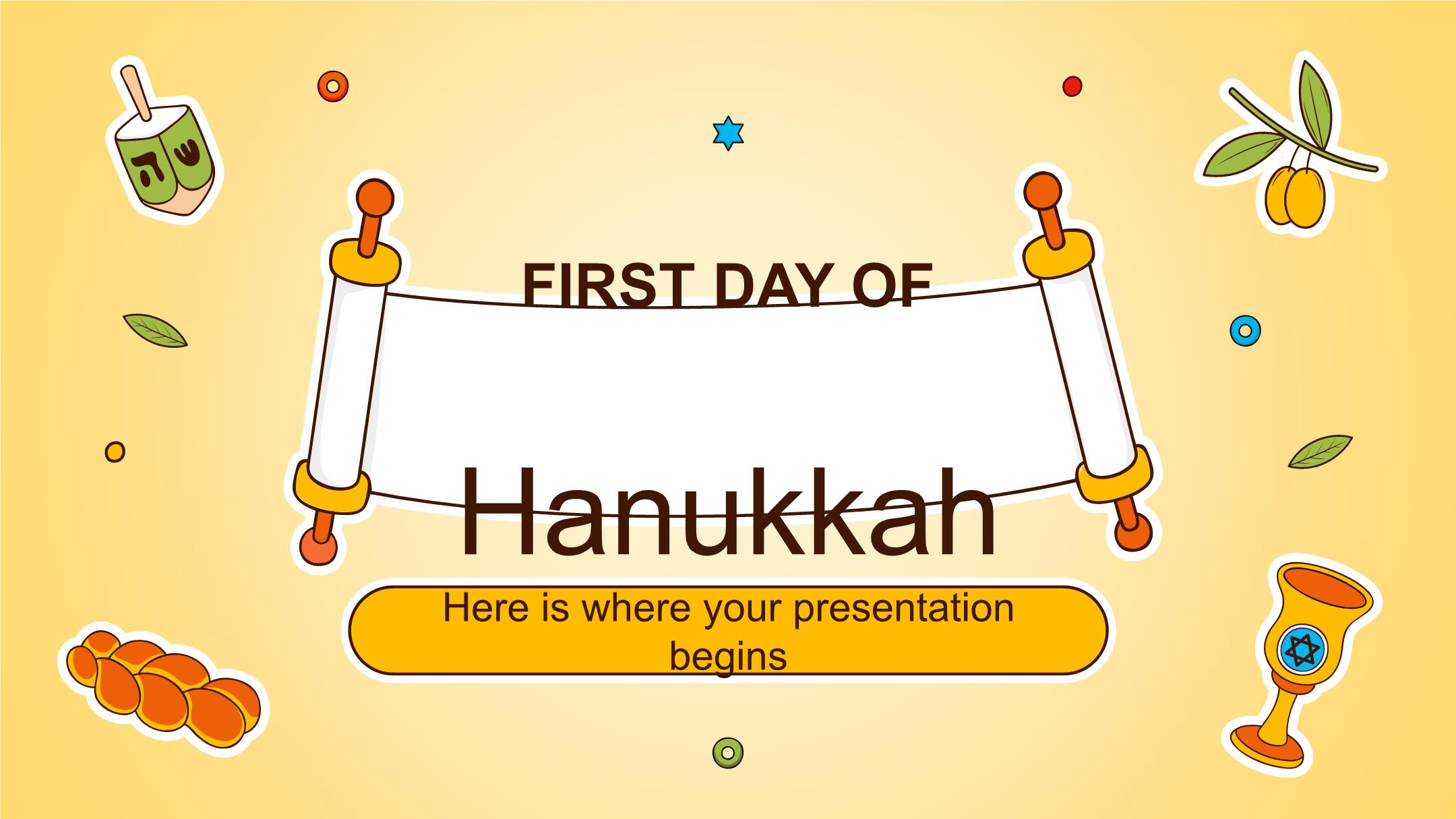 ה ש

FIRST DAY OF

Hanukkah

Here is where your presentation begins